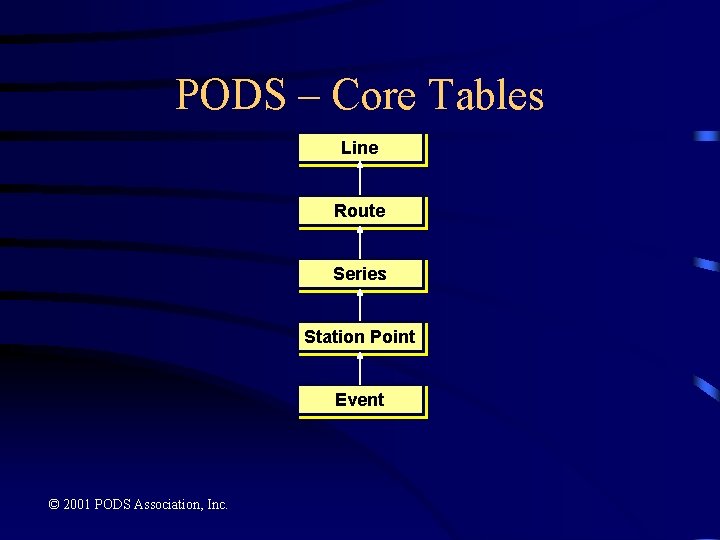 PODS – Core Tables

Line

Route

Series

Station Point

Event

© 2001 PODS Association, Inc.